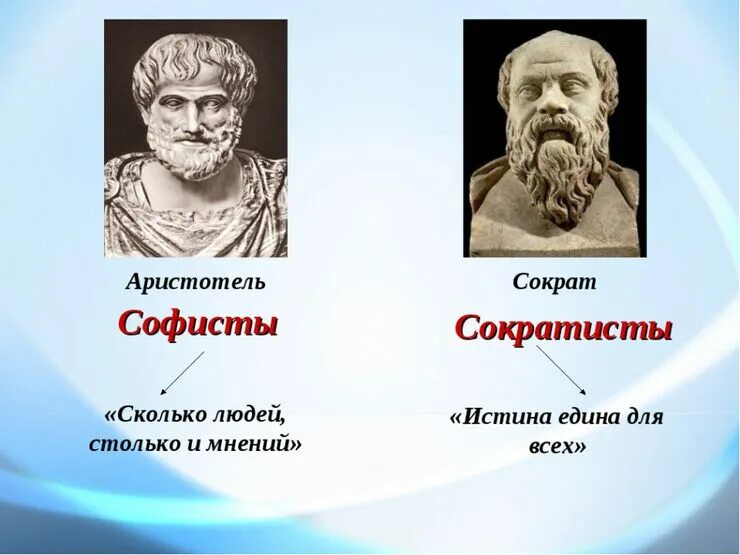 Аристотель

Софисты

«Сколько людей, столько и мнений»

Сократ

Сократисты

«Истина едина для всех»